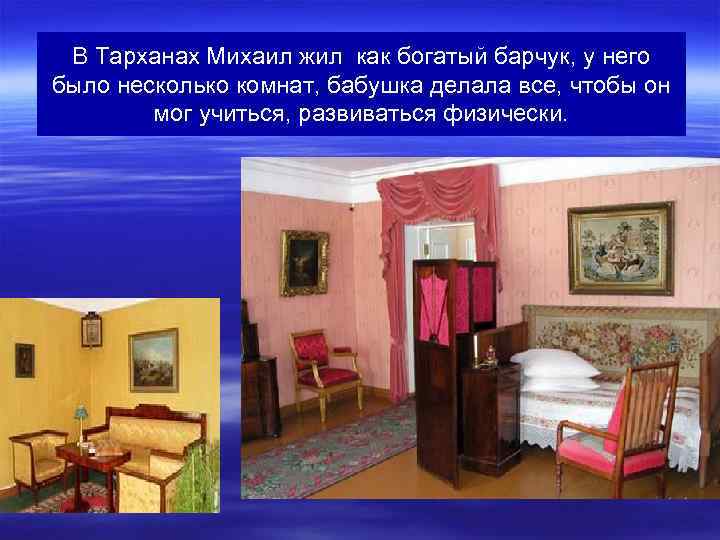 В Тарханах Михаил жил  как богатый барчук, у него было несколько комнат, бабушка делала все, чтобы он мог учиться, развиваться физически.